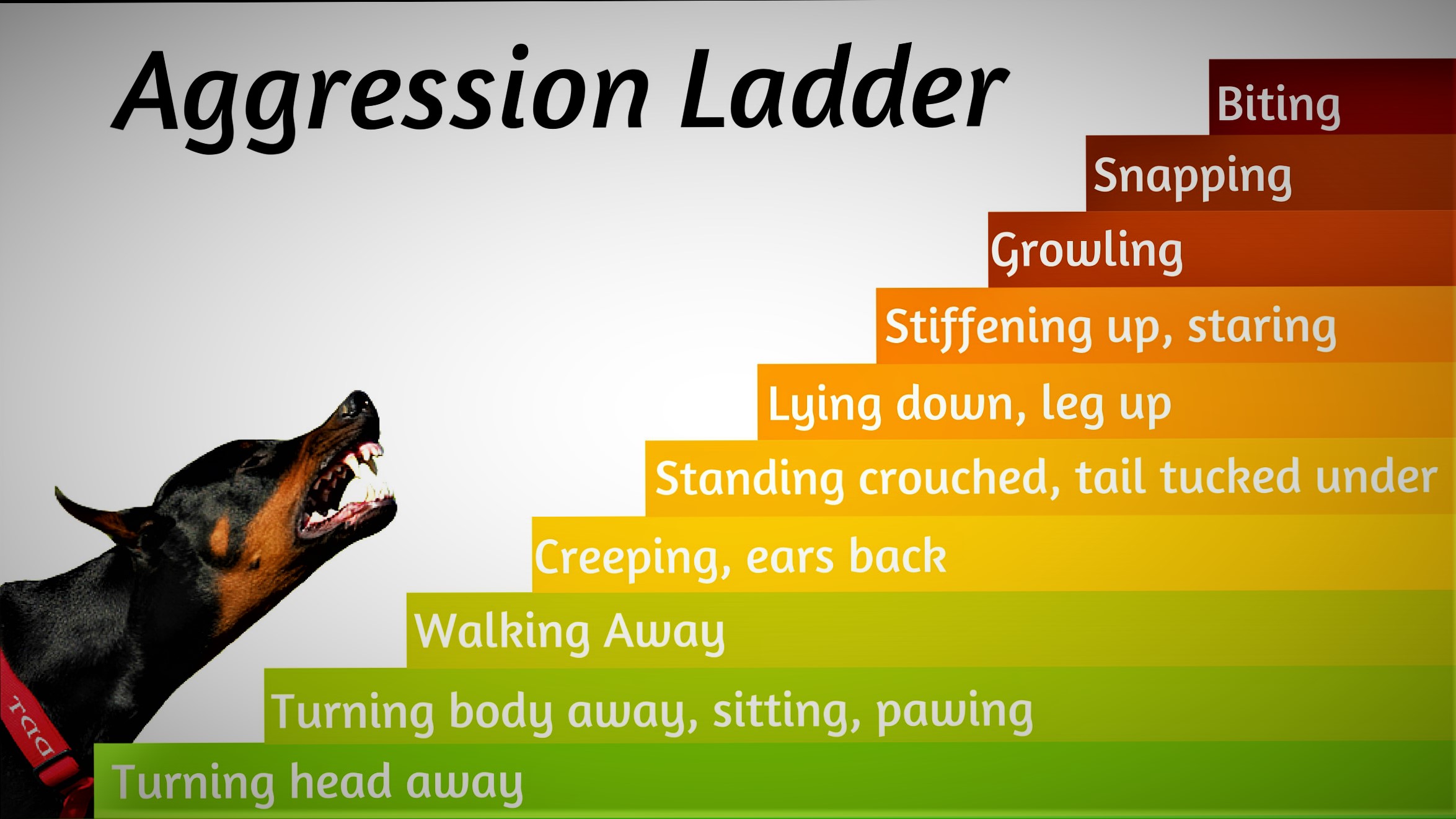 Aggression Ladder

Biting

Snapping

Growling

Stiffening up, staring

Lying down, leg up

Standing crouched, tail tucked under

Creeping, ears back

Walking Away

Turning body away, sitting, pawing

Turning head away

rad